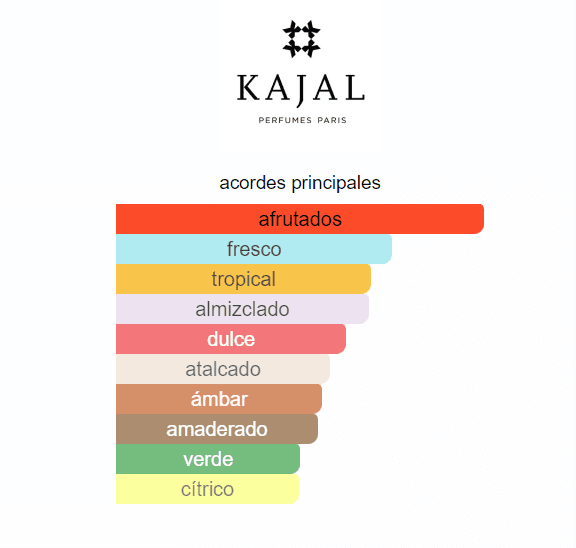 KAJAL
PERFUMES PARIS

acordes principales

afrutados
fresco
tropical
almizclado
dulce
atalcado
ámbar
amaderado
verde
cítrico